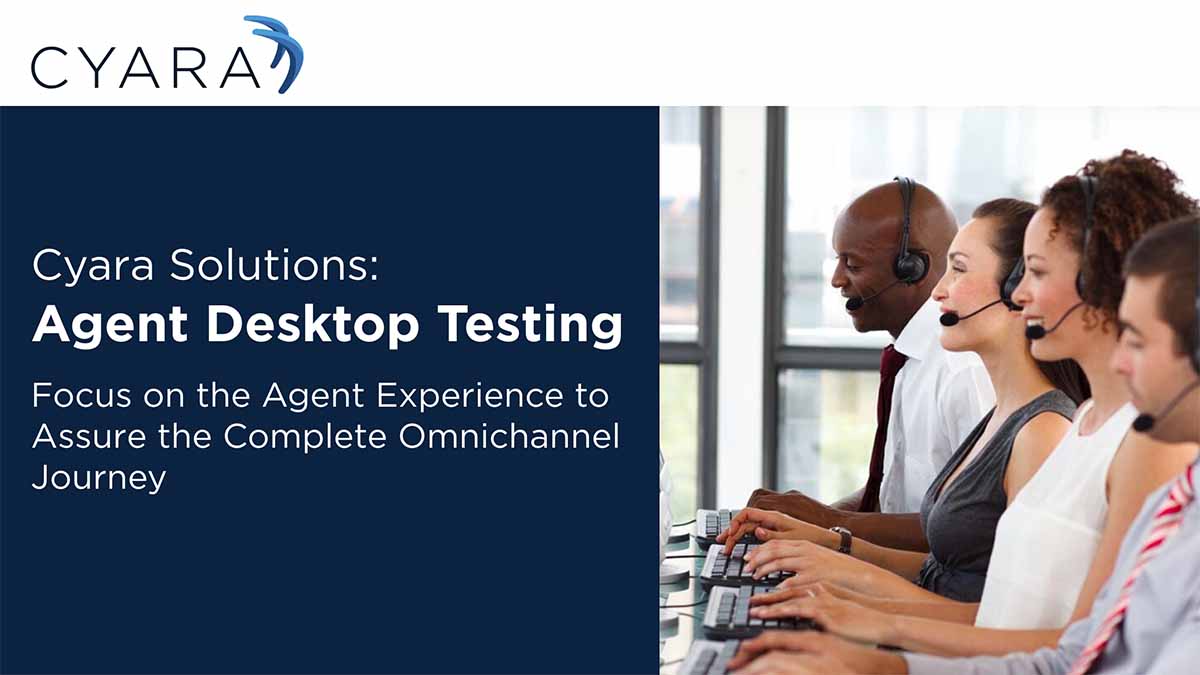 CYARA

Cyara Solutions:
Agent Desktop Testing

Focus on the Agent Experience to Assure the Complete Omnichannel Journey